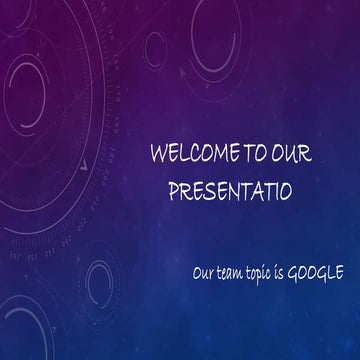 WELCOME TO OUR PRESENTATIO

Our team topic is GOOGLE